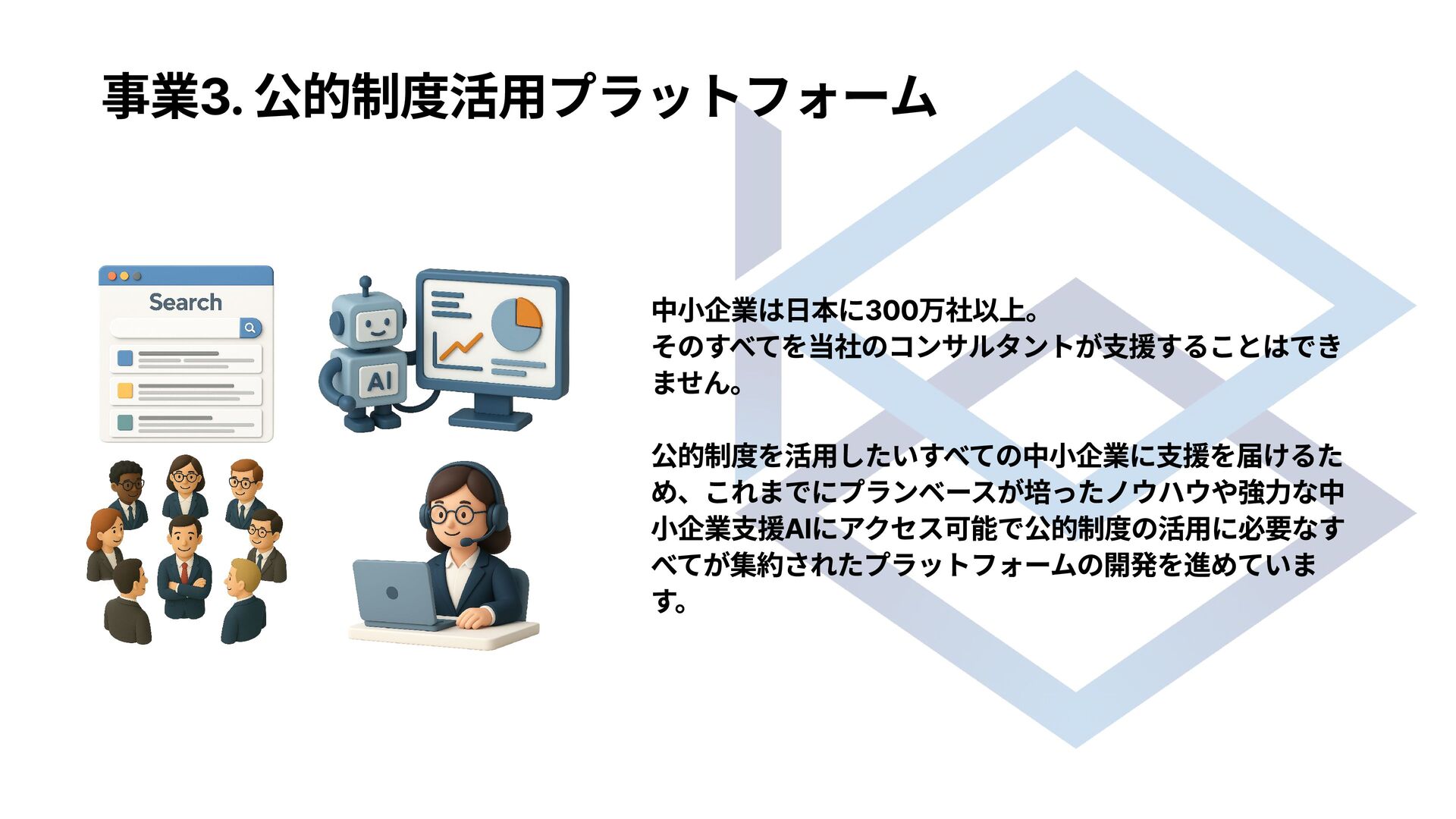 事業3. 公的制度活用プラットフォーム

Search

AI

中小企業は日本に300万社以上。
そのすべてを当社のコンサルタントが支援することはできません。

公的制度を活用したいすべての中小企業に支援を届けるため、これまでにプランベースが培ったノウハウや強力な中小企業支援AIにアクセス可能で公的制度の活用に必要なすべてが集約されたプラットフォームの開発を進めています。